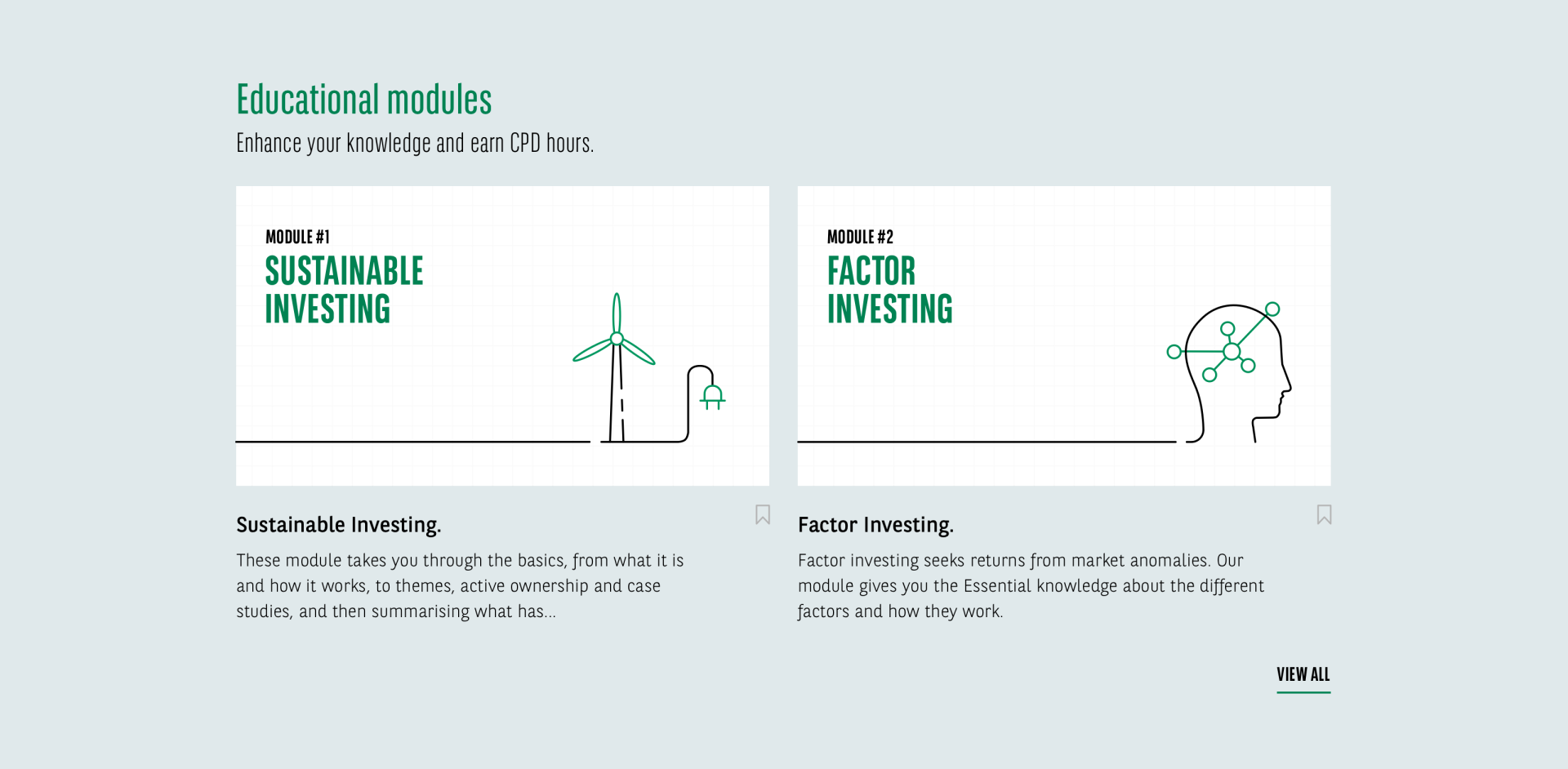 Educational modules

Enhance your knowledge and earn CPD hours.

MODULE #1

SUSTAINABLE INVESTING

Sustainable Investing.

These module takes you through the basics, from what it is and how it works, to themes, active ownership and case studies, and then summarising what has...

MODULE #2

FACTOR INVESTING

Factor Investing.

Factor investing seeks returns from market anomalies. Our module gives you the Essential knowledge about the different factors and how they work.

VIEW ALL